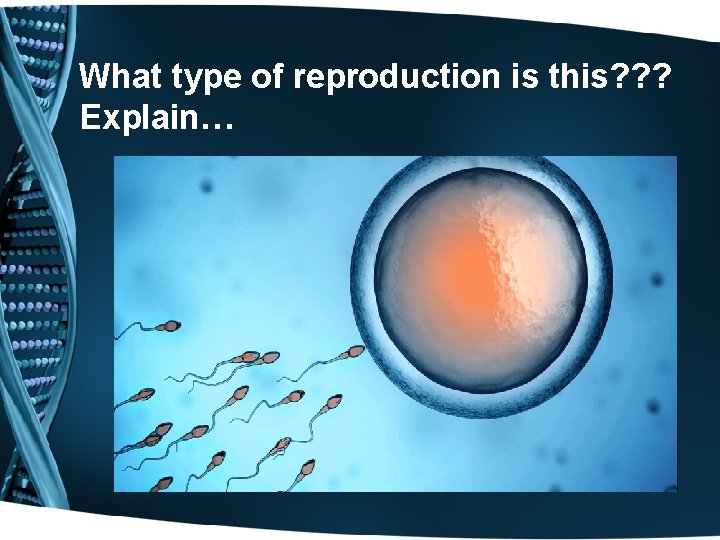 What type of reproduction is this??? Explain…